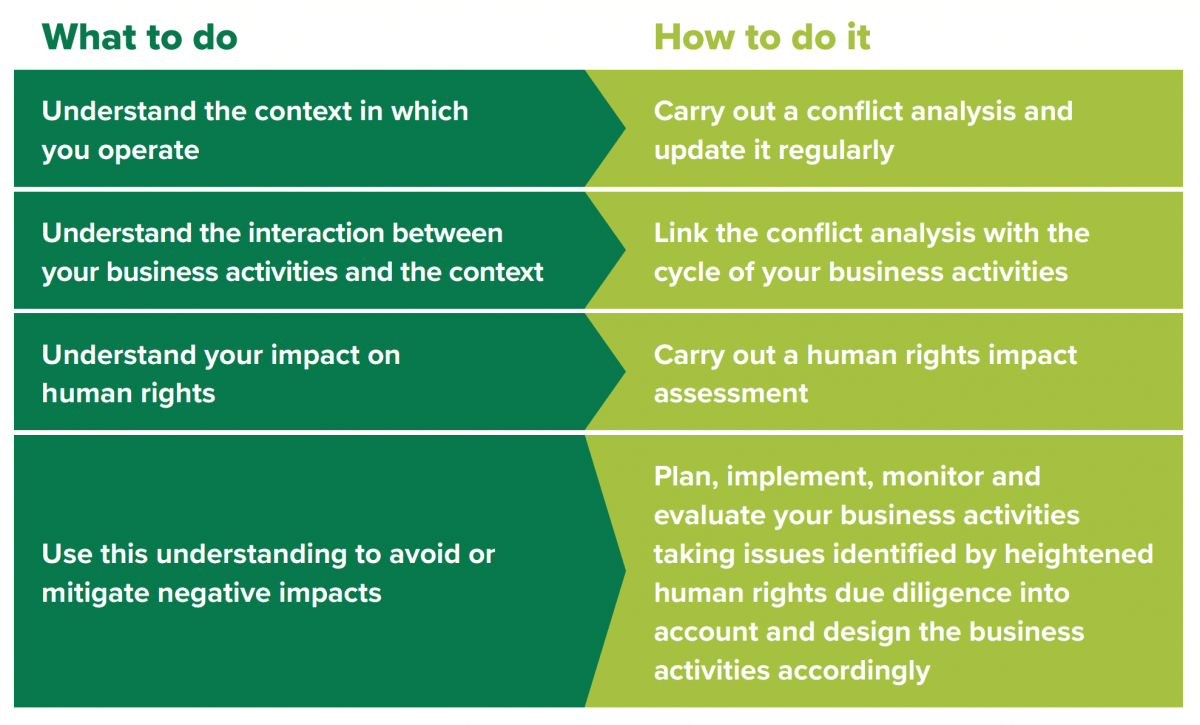 | What to do | How to do it |
|---|---|
| Understand the context in which you operate | Carry out a conflict analysis and update it regularly |
| Understand the interaction between your business activities and the context | Link the conflict analysis with the cycle of your business activities |
| Understand your impact on human rights | Carry out a human rights impact assessment |
| Use this understanding to avoid or mitigate negative impacts | Plan, implement, monitor and evaluate your business activities taking issues identified by heightened human rights due diligence into account and design the business activities accordingly |